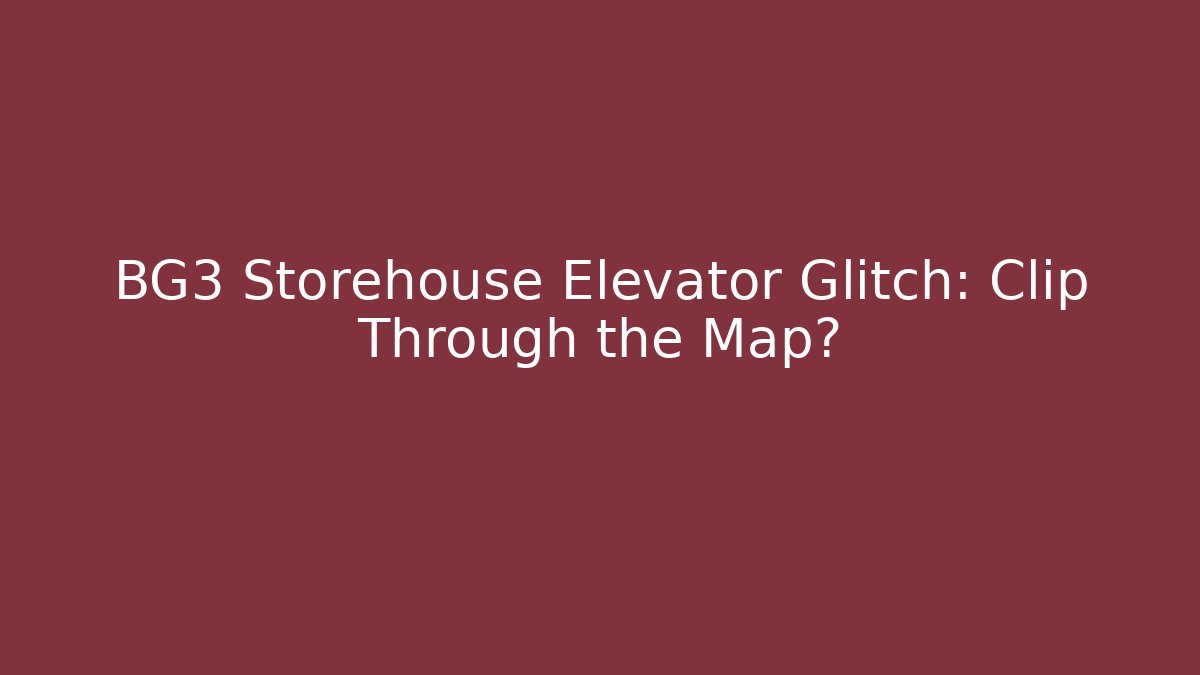 BG3 Storehouse Elevator Glitch: Clip Through the Map?